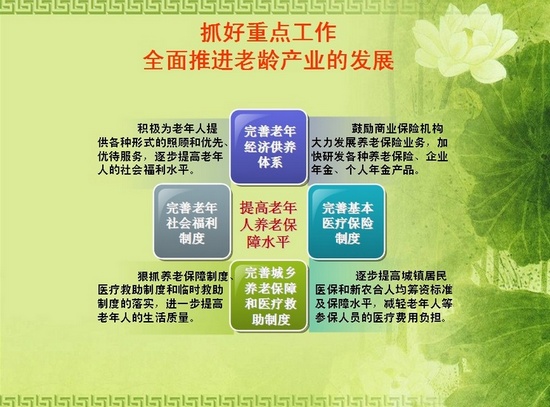 抓好重点工作
全面推进老龄产业的发展

积极为老年人提供各种形式的照顾和优先、优待服务，逐步提高老年人的社会福利水平。

完善老年经济供养体系

鼓励商业保险机构大力发展养老保险业务，加快研发各种养老保险、企业年金、个人年金产品。

完善老年社会福利制度

提高老年人养老保障水平

完善基本医疗保险制度

狠抓养老保障制度、医疗救助制度和临时救助制度的落实，进一步提高老年人的生活质量。

完善城乡养老保障和医疗救助制度

逐步提高城镇居民医保和新农合人均筹资标准及保障水平，减轻老年人等参保人员的医疗费用负担。